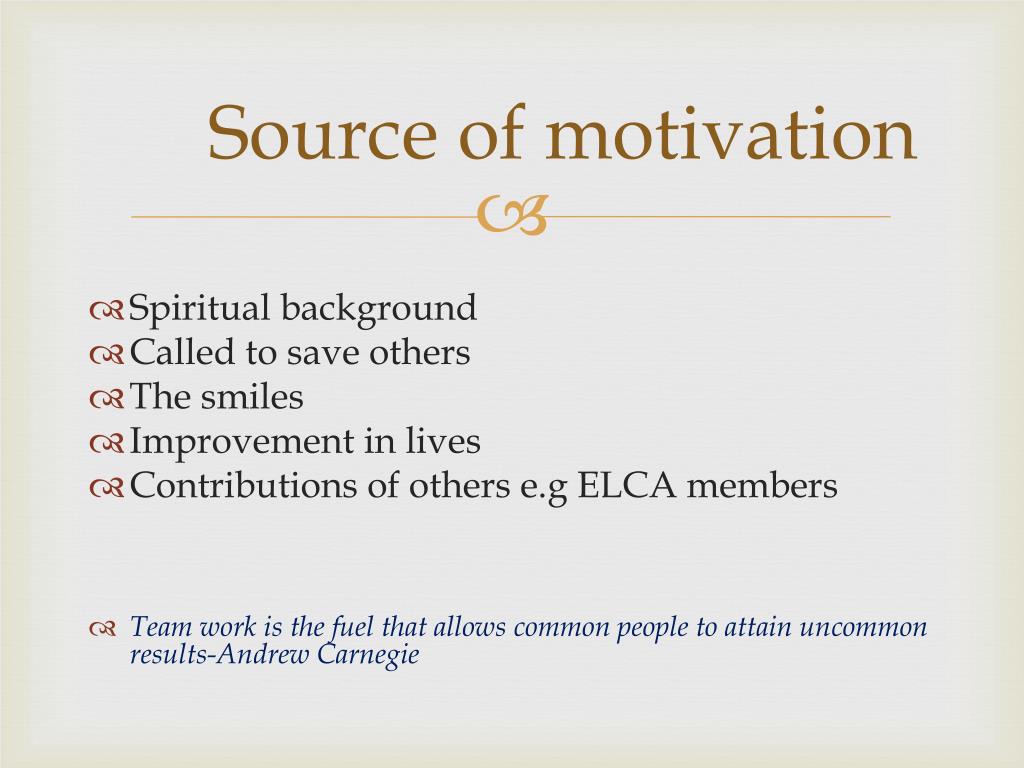 Source of motivation

Spiritual background
Called to save others
The smiles
Improvement in lives
Contributions of others e.g ELCA members

Team work is the fuel that allows common people to attain uncommon results-Andrew Carnegie